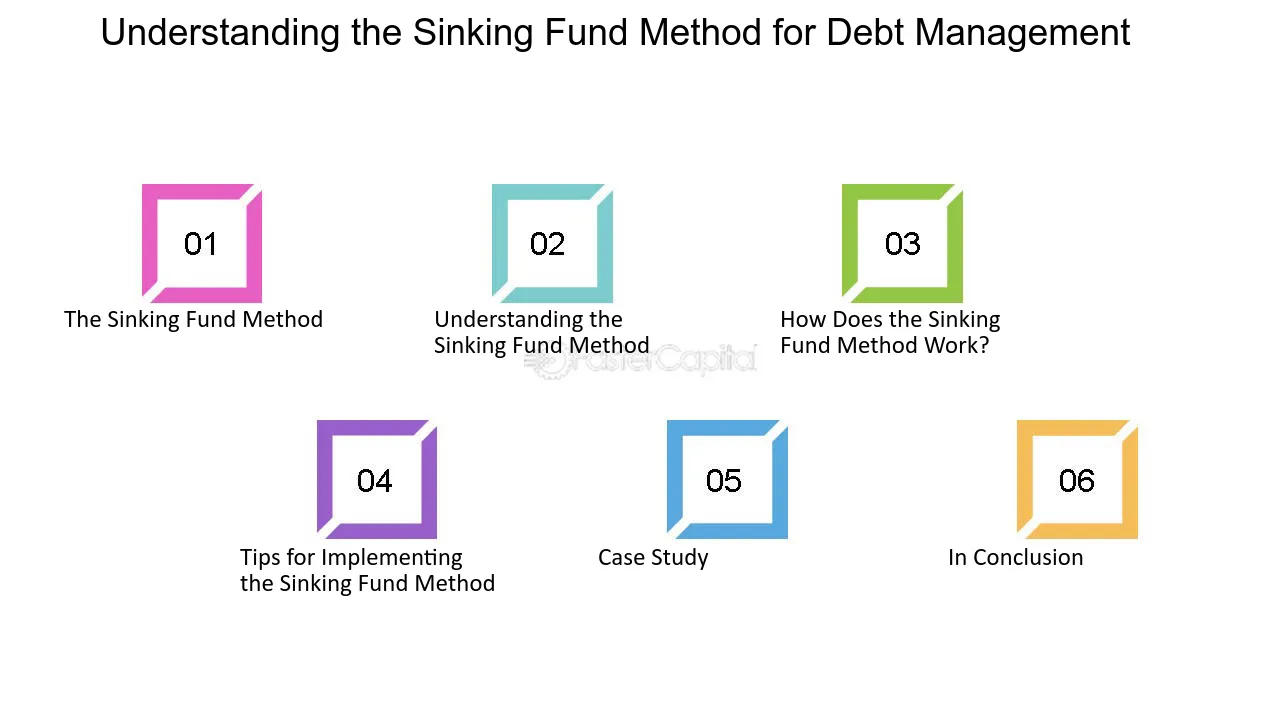 Understanding the Sinking Fund Method for Debt Management

01

The Sinking Fund Method

02

Understanding the Sinking Fund Method

03

How Does the Sinking Fund Method Work?

04

Tips for Implementing the Sinking Fund Method

05

Case Study

06

In Conclusion

FasterCapital